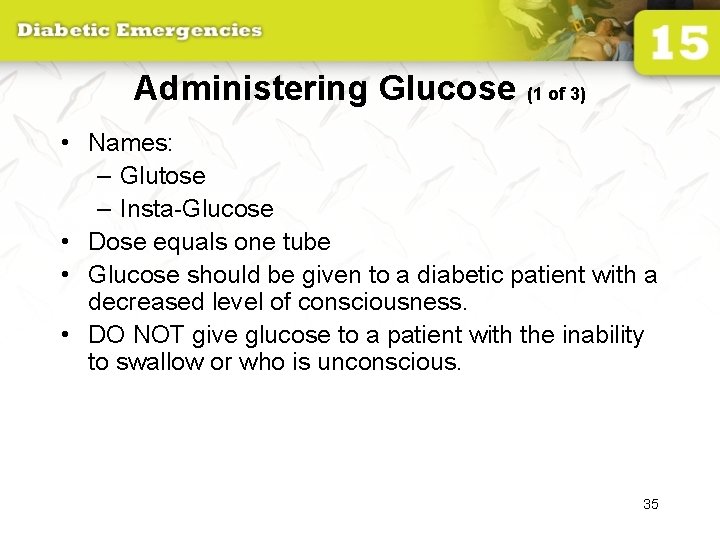 Diabetic Emergencies

15

Administering Glucose (1 of 3)

• Names:
– Glutose
– Insta-Glucose
• Dose equals one tube
• Glucose should be given to a diabetic patient with a decreased level of consciousness.
• DO NOT give glucose to a patient with the inability to swallow or who is unconscious.

35